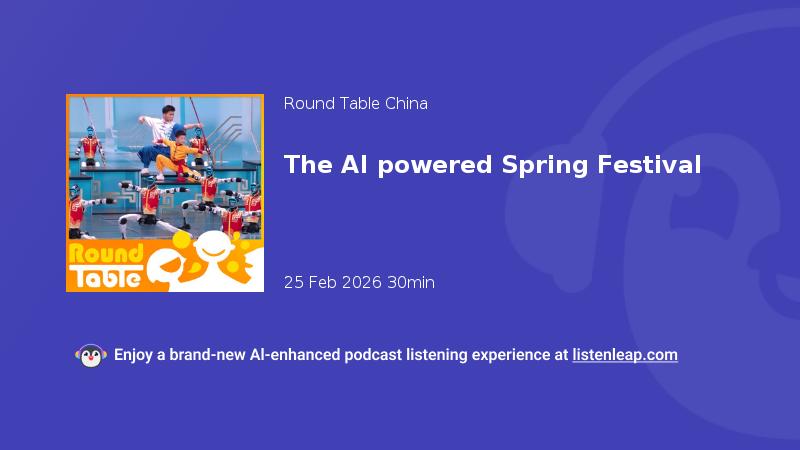 Round Table

Round Table China

The AI powered Spring Festival

25 Feb 2026 30min

Enjoy a brand-new AI-enhanced podcast listening experience at listenleap.com